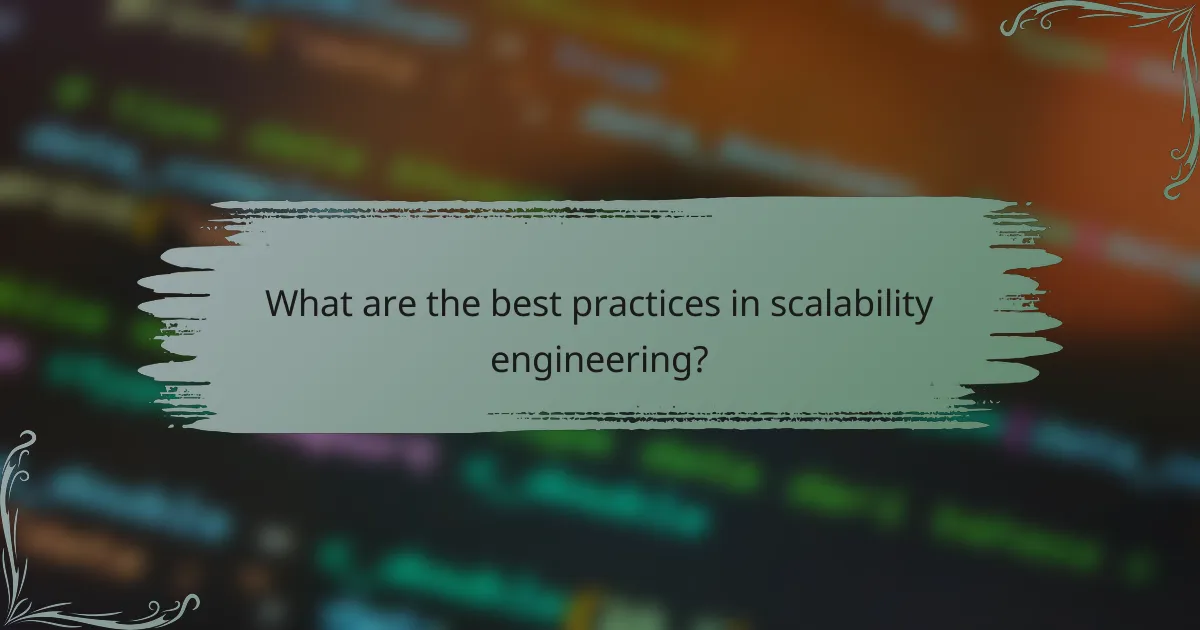 What are the best practices in scalability engineering?